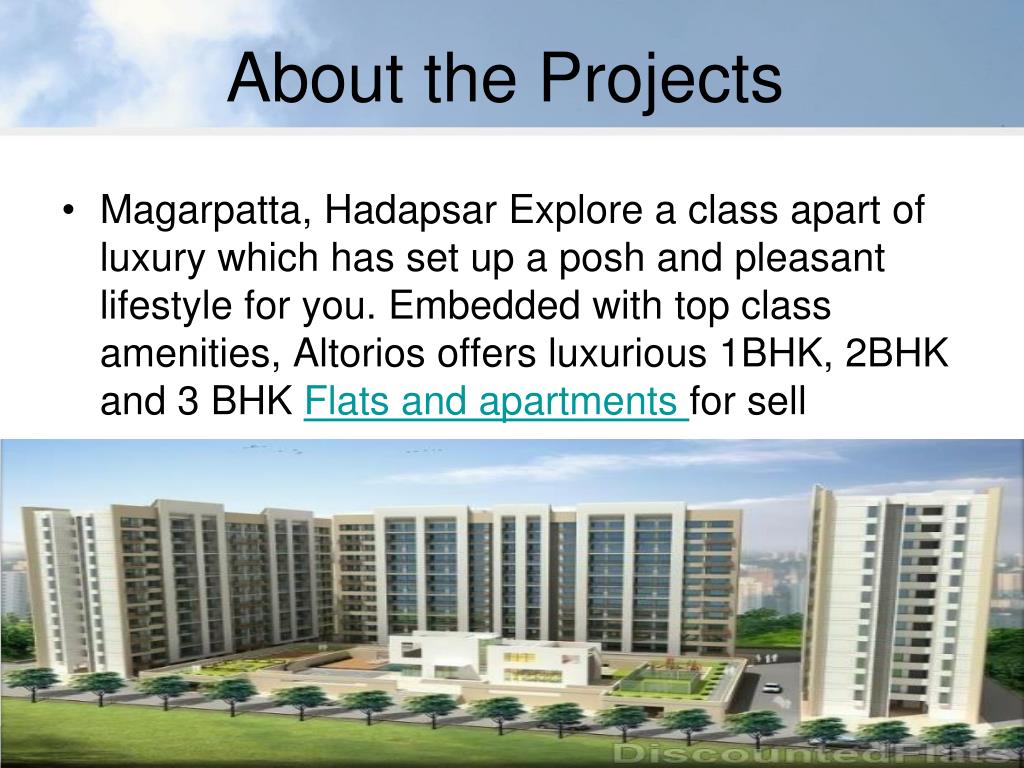 About the Projects

• Magarpatta, Hadapsar Explore a class apart of luxury which has set up a posh and pleasant lifestyle for you. Embedded with top class amenities, Altorios offers luxurious 1BHK, 2BHK and 3 BHK Flats and apartments for sell

DiscountedFlats